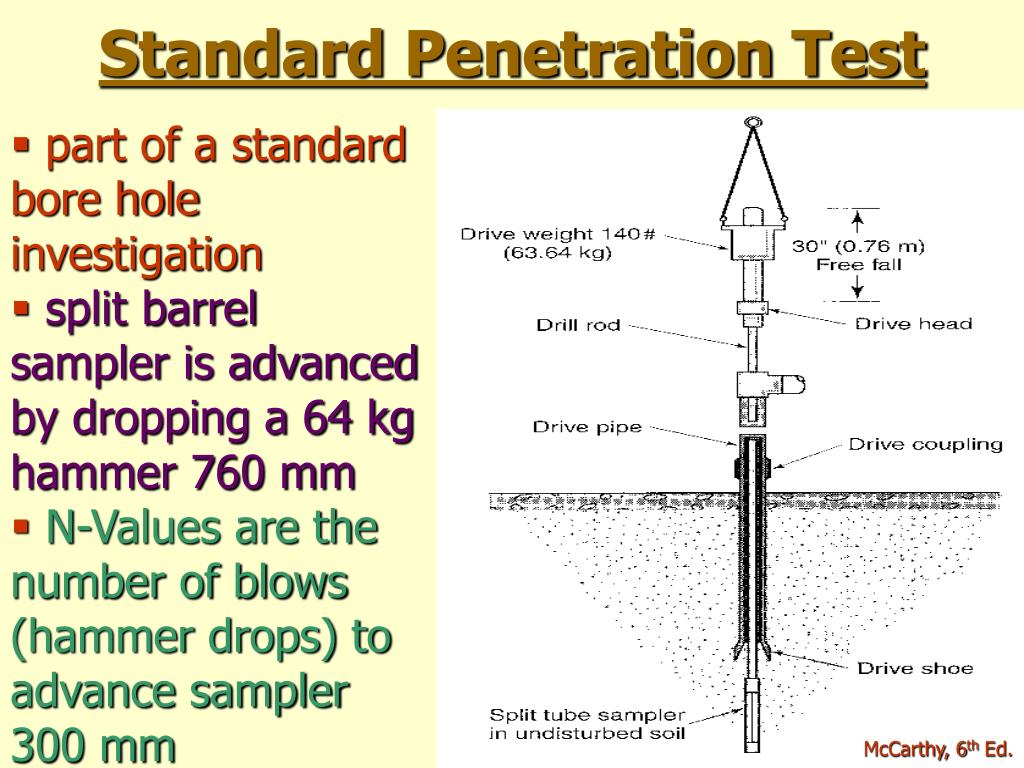 Standard Penetration Test

▪ part of a standard bore hole investigation
▪ split barrel sampler is advanced by dropping a 64 kg hammer 760 mm
▪ N-Values are the number of blows (hammer drops) to advance sampler 300 mm

Drive weight 140#
(63.64 kg)

30" (0.76 m)
Free fall

Drill rod

Drive head

Drive pipe

Drive coupling

Drive shoe

Split tube sampler
in undisturbed soil

McCarthy, 6$^{th}$ Ed.